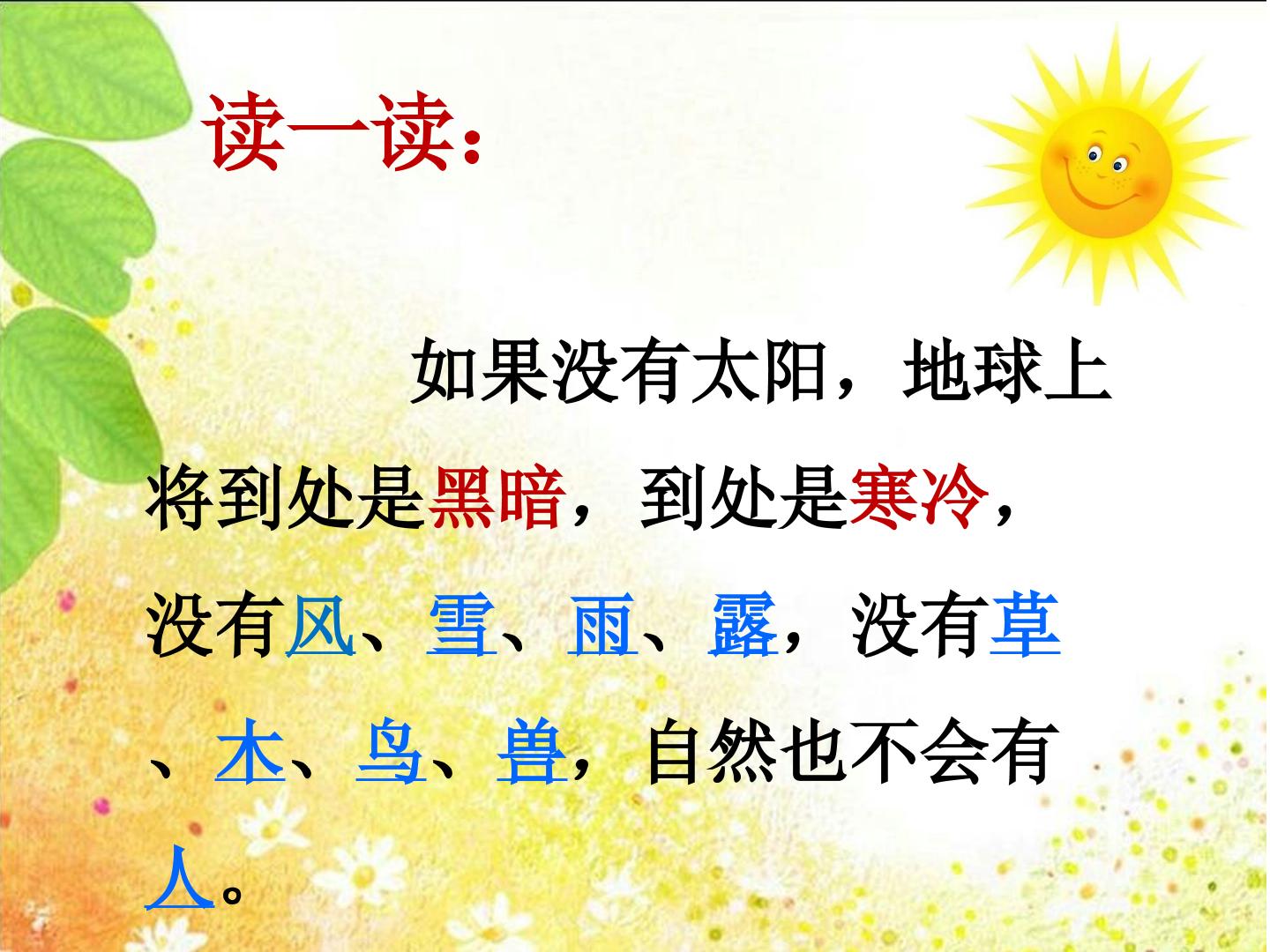 读一读：

如果没有太阳，地球上将到处是黑暗，到处是寒冷，没有风、雪、雨、露，没有草、木、鸟、兽，自然也不会有人。